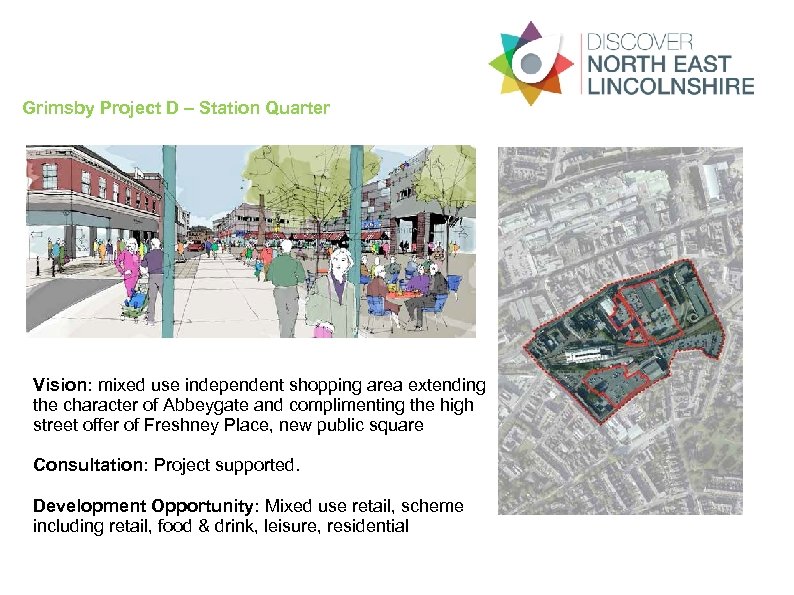 DISCOVER
NORTH EAST
LINCOLNSHIRE

Grimsby Project D – Station Quarter

Vision: mixed use independent shopping area extending the character of Abbeygate and complimenting the high street offer of Freshney Place, new public square

Consultation: Project supported.

Development Opportunity: Mixed use retail, scheme including retail, food & drink, leisure, residential